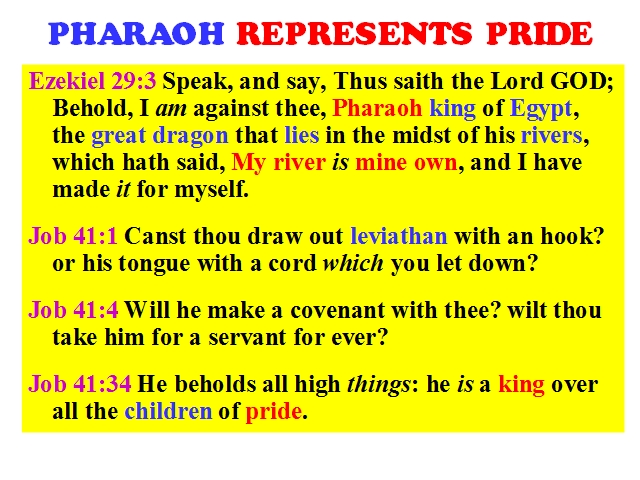 PHARAOH REPRESENTS PRIDE

Ezekiel 29:3 Speak, and say, Thus saith the Lord GOD; Behold, I am against thee, Pharaoh king of Egypt, the great dragon that lies in the midst of his rivers, which hath said, My river is mine own, and I have made it for myself.

Job 41:1 Canst thou draw out leviathan with an hook? or his tongue with a cord which you let down?

Job 41:4 Will he make a covenant with thee? wilt thou take him for a servant for ever?

Job 41:34 He beholds all high things: he is a king over all the children of pride.